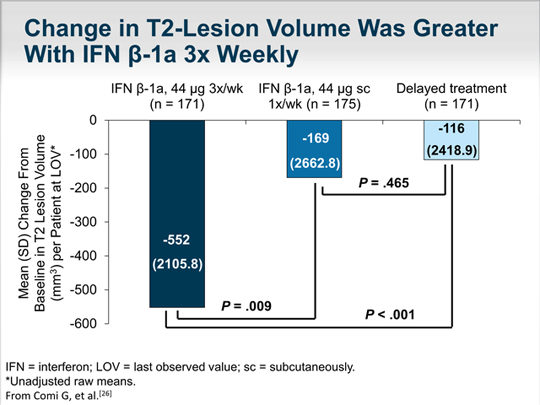 Change in T2-Lesion Volume Was Greater With IFN β-1a 3x Weekly

IFN β-1a, 44 µg 3x/wk (n = 171)

IFN β-1a, 44 µg sc 1x/wk (n = 175)

Delayed treatment (n = 171)

Mean (SD) Change From Baseline in T2 Lesion Volume (mm$^3$) per Patient at LOV*

0
-100
-200
-300
-400
-500
-600

-552
(2105.8)

-169
(2662.8)

-116
(2418.9)

P = .465

P = .009

P < .001

IFN = interferon; LOV = last observed value; sc = subcutaneously.
*Unadjusted raw means.
From Comi G, et al.$^{[26]}$